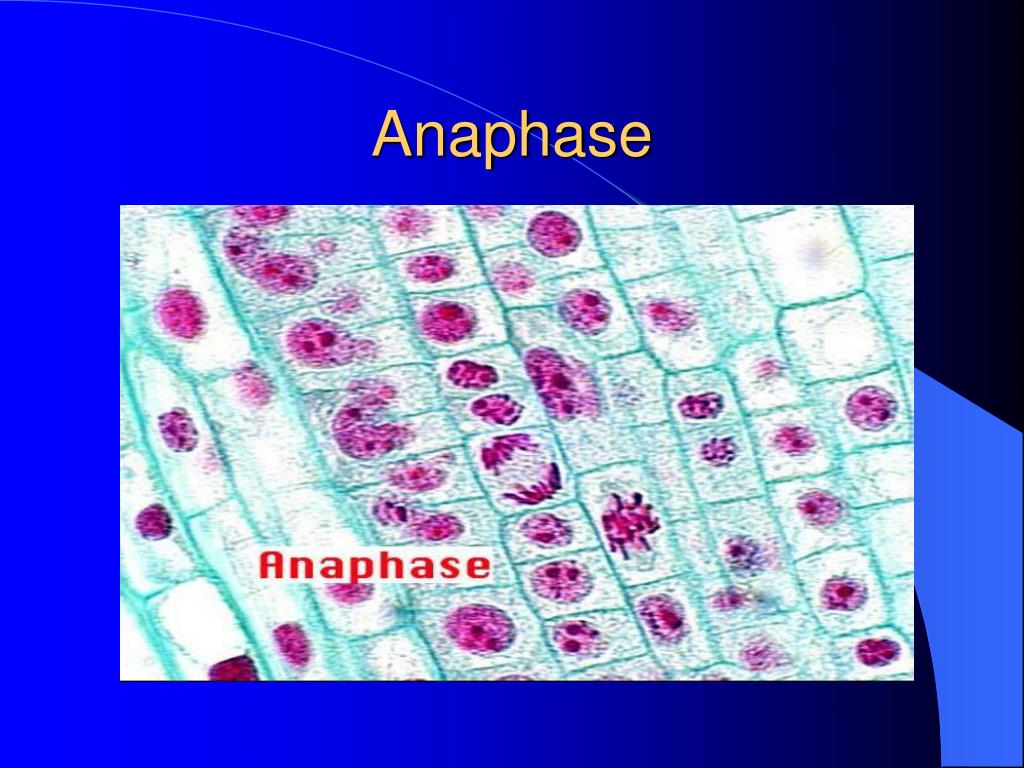 Anaphase

Anaphase